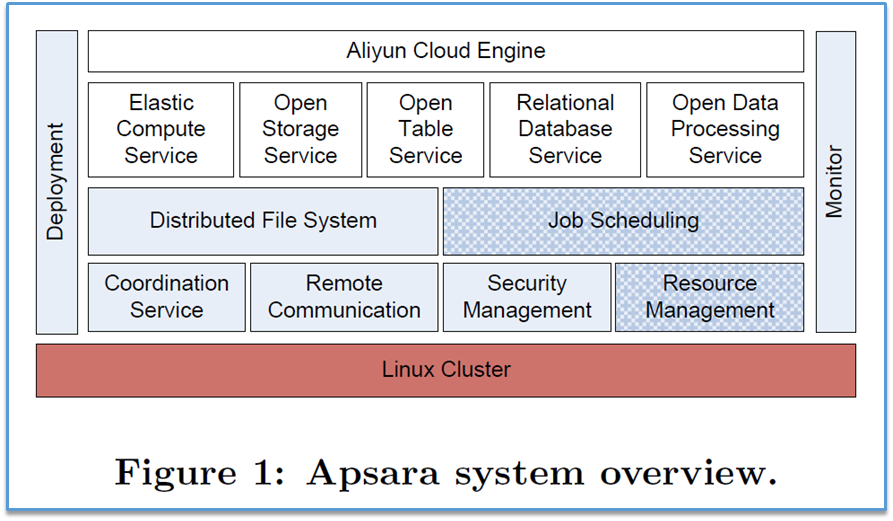 Deployment

Aliyun Cloud Engine

Elastic Compute Service

Open Storage Service

Open Table Service

Relational Database Service

Open Data Processing Service

Distributed File System

Job Scheduling

Coordination Service

Remote Communication

Security Management

Resource Management

Monitor

Linux Cluster

Figure 1: Apsara system overview.